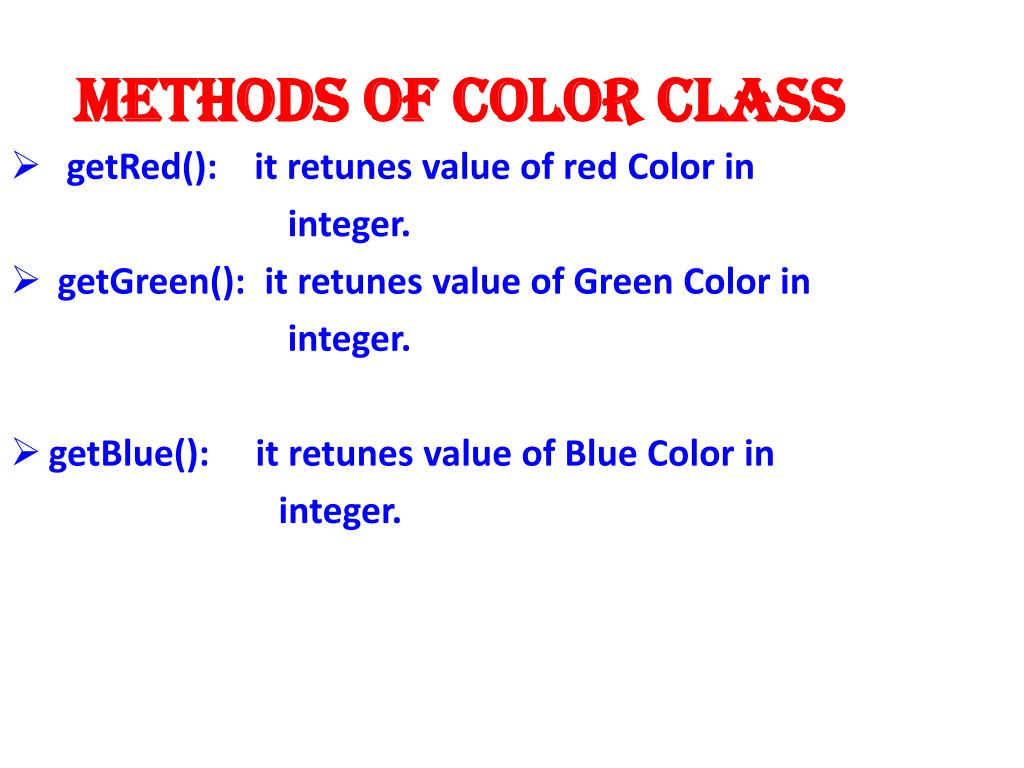 METHODS OF COLOR CLASS

➢ getRed(): it retunes value of red Color in integer.

➢ getGreen(): it retunes value of Green Color in integer.

➢ getBlue(): it retunes value of Blue Color in integer.